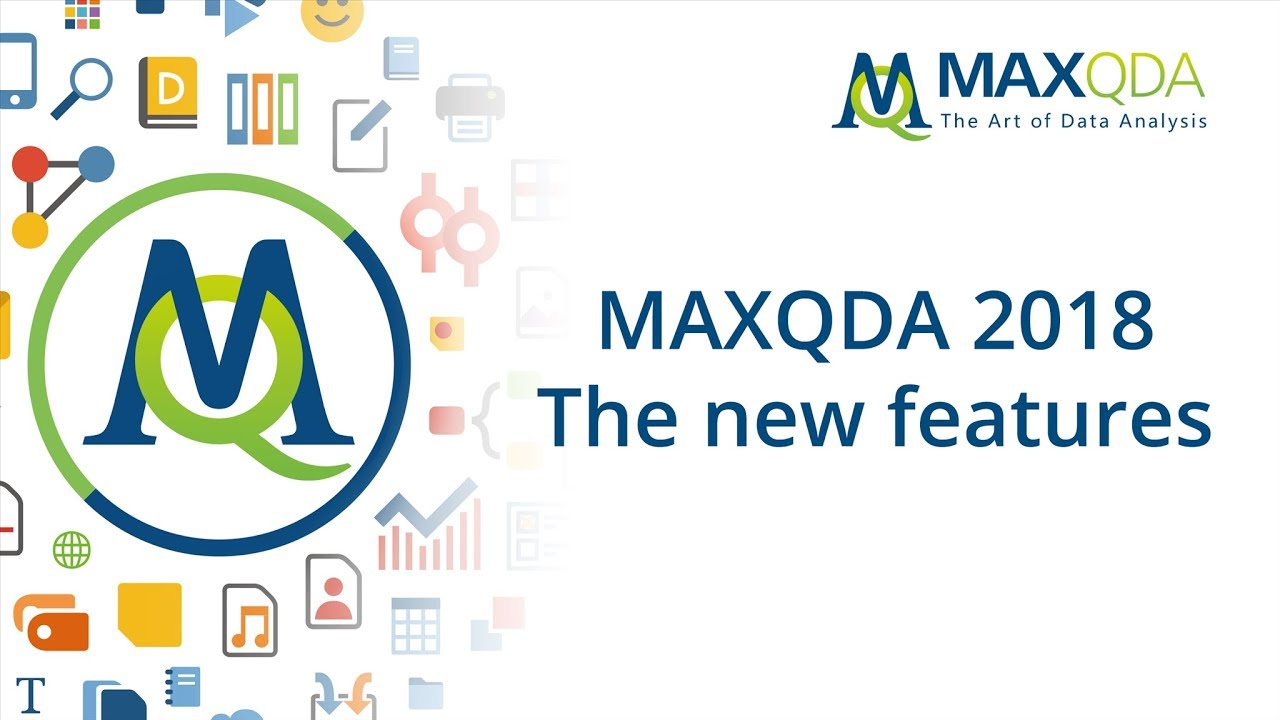 MAXQDA
The Art of Data Analysis

MAXQDA 2018
The new features